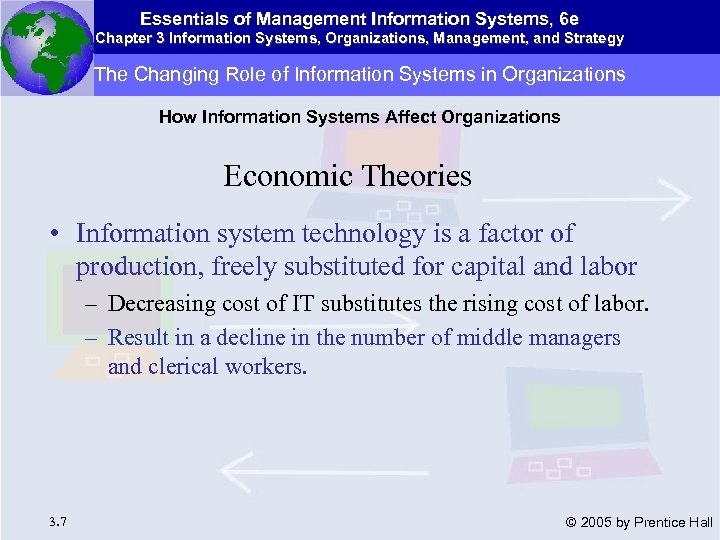 Essentials of Management Information Systems, 6e
Chapter 3 Information Systems, Organizations, Management, and Strategy

The Changing Role of Information Systems in Organizations

How Information Systems Affect Organizations

Economic Theories

• Information system technology is a factor of production, freely substituted for capital and labor
– Decreasing cost of IT substitutes the rising cost of labor.
– Result in a decline in the number of middle managers and clerical workers.

3.7

© 2005 by Prentice Hall